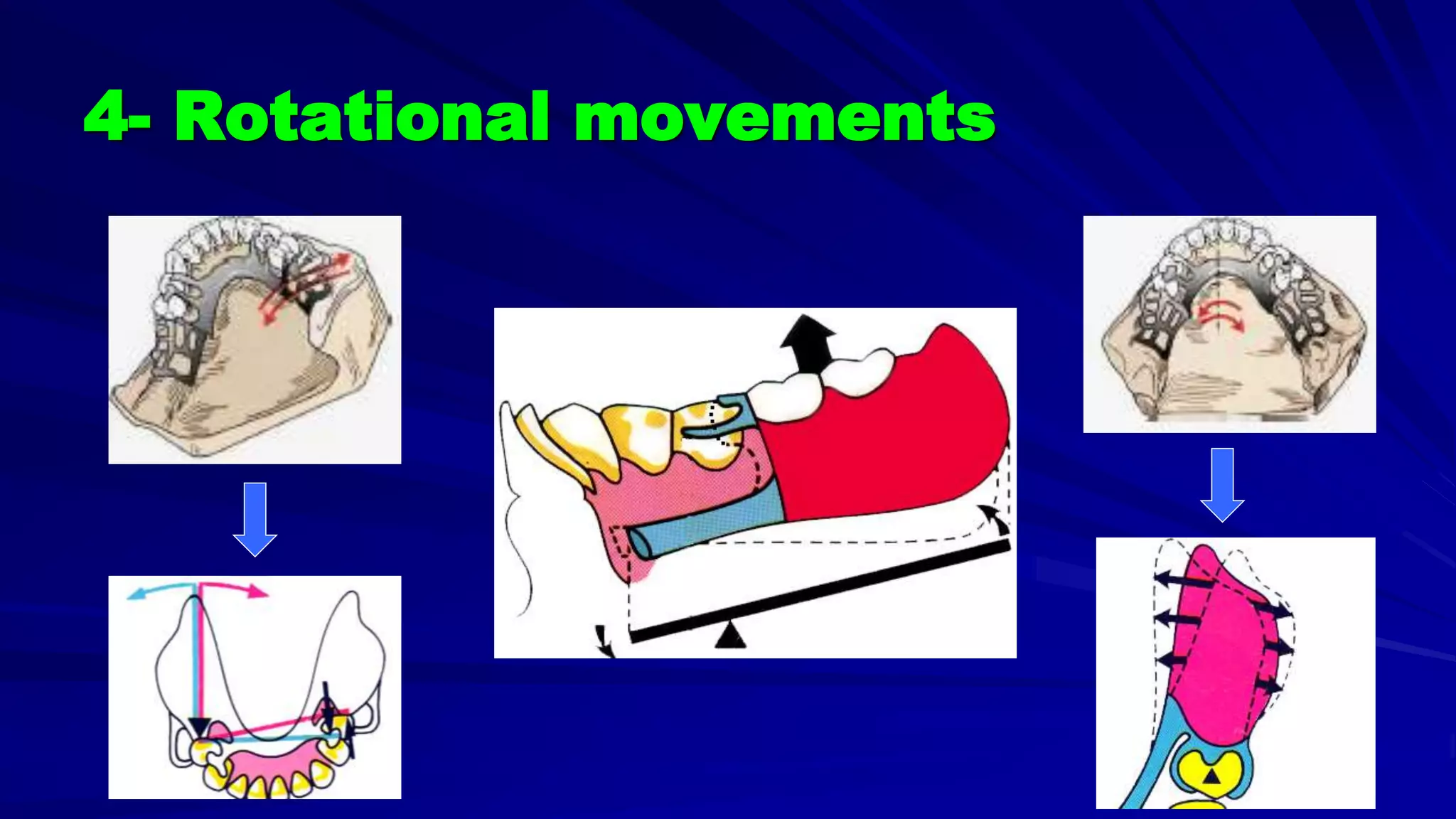 4- Rotational movements